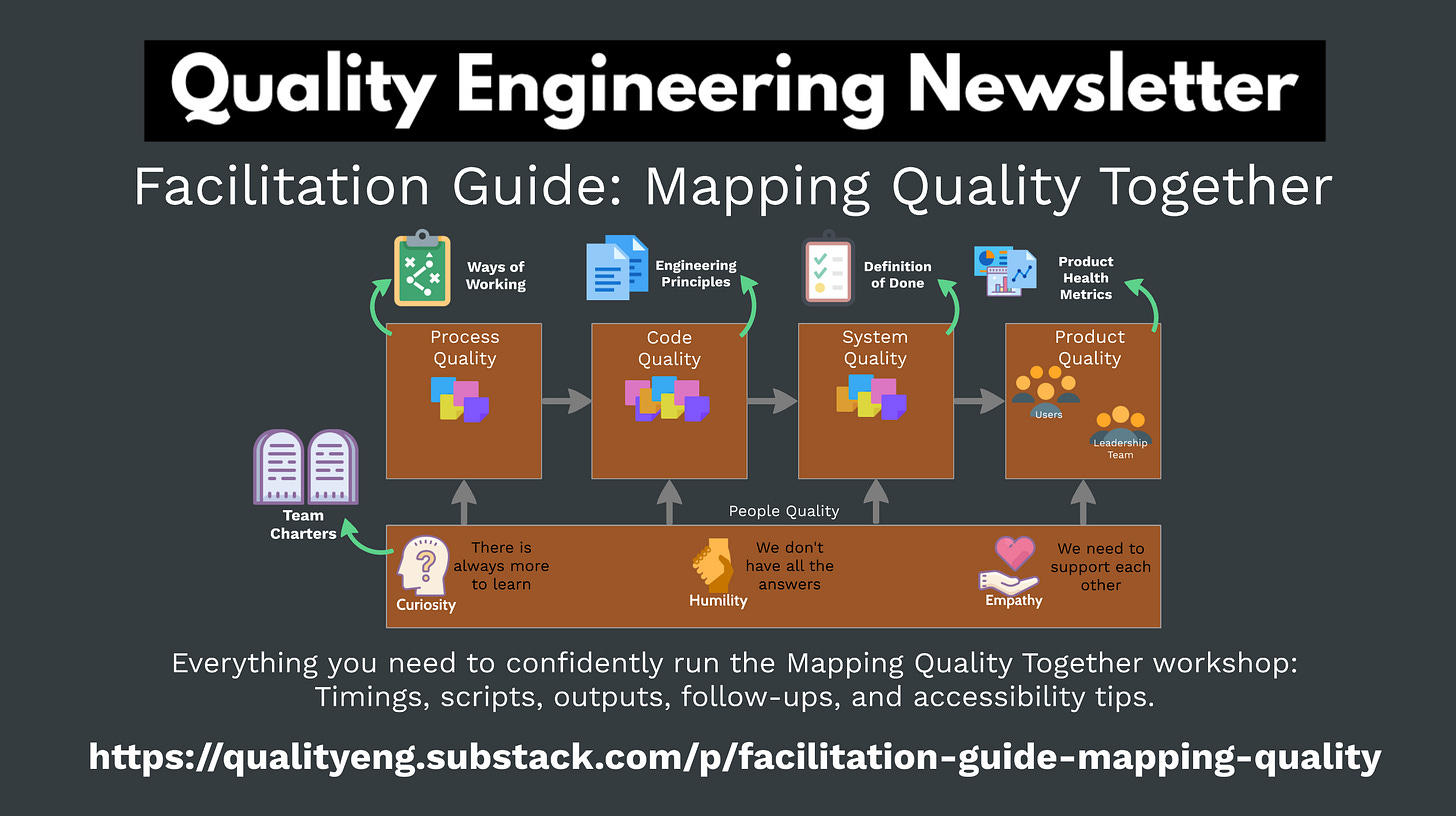 Quality Engineering Newsletter

Facilitation Guide: Mapping Quality Together

Ways of Working

Engineering Principles

Definition of Done

Product Health Metrics

Process Quality

Code Quality

System Quality

Product Quality

Users

Leadership Team

Team Charters

People Quality

Curiosity

There is always more to learn

Humility

We don't have all the answers

Empathy

We need to support each other

Everything you need to confidently run the Mapping Quality Together workshop: Timings, scripts, outputs, follow-ups, and accessibility tips.

https://qualityeng.substack.com/p/facilitation-guide-mapping-quality